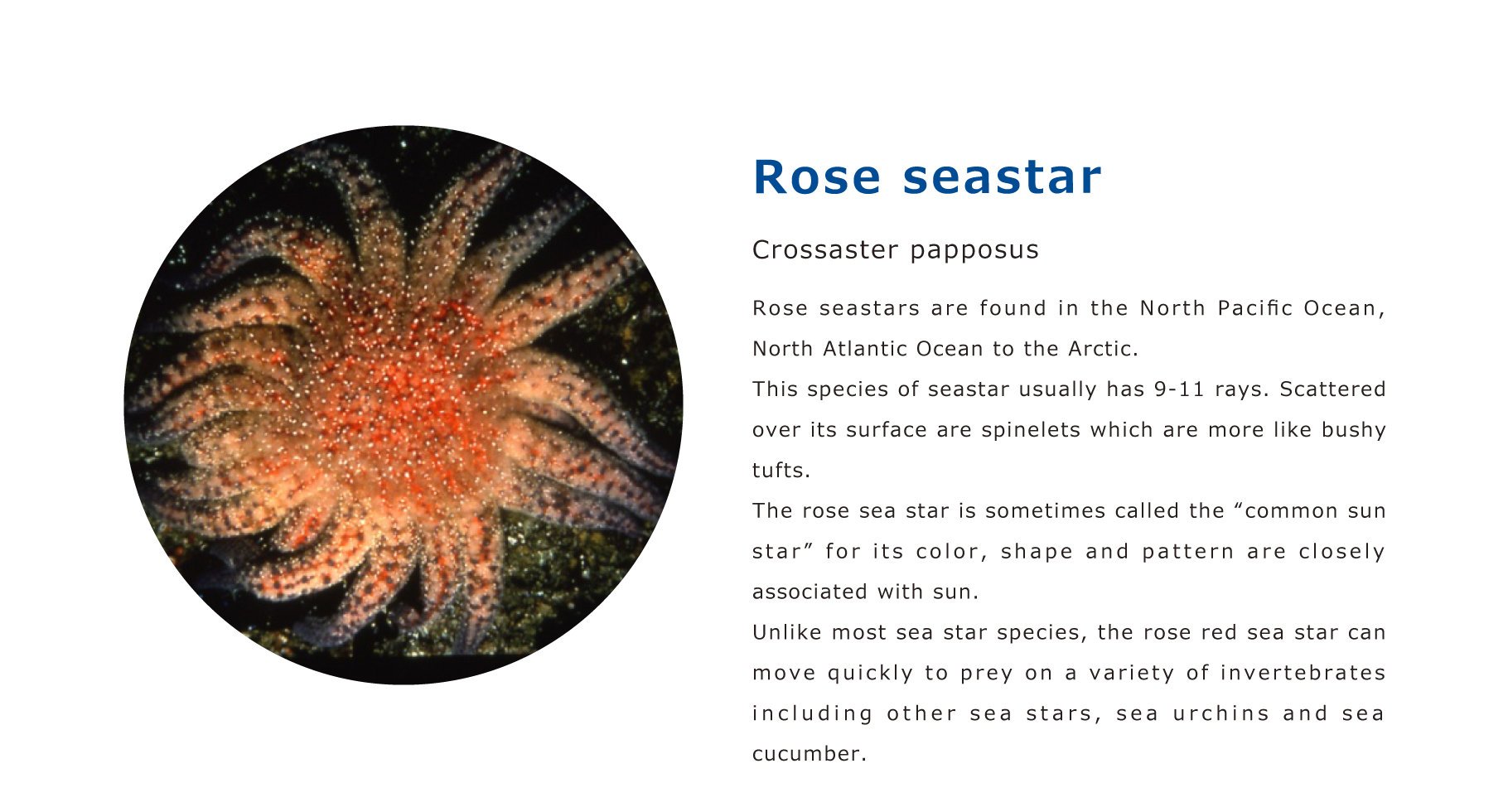 Rose seastar

Crossaster papposus

Rose seastars are found in the North Pacific Ocean, North Atlantic Ocean to the Arctic.

This species of seastar usually has 9-11 rays. Scattered over its surface are spinelets which are more like bushy tufts.

The rose sea star is sometimes called the “common sun star” for its color, shape and pattern are closely associated with sun.

Unlike most sea star species, the rose red sea star can move quickly to prey on a variety of invertebrates including other sea stars, sea urchins and sea cucumber.